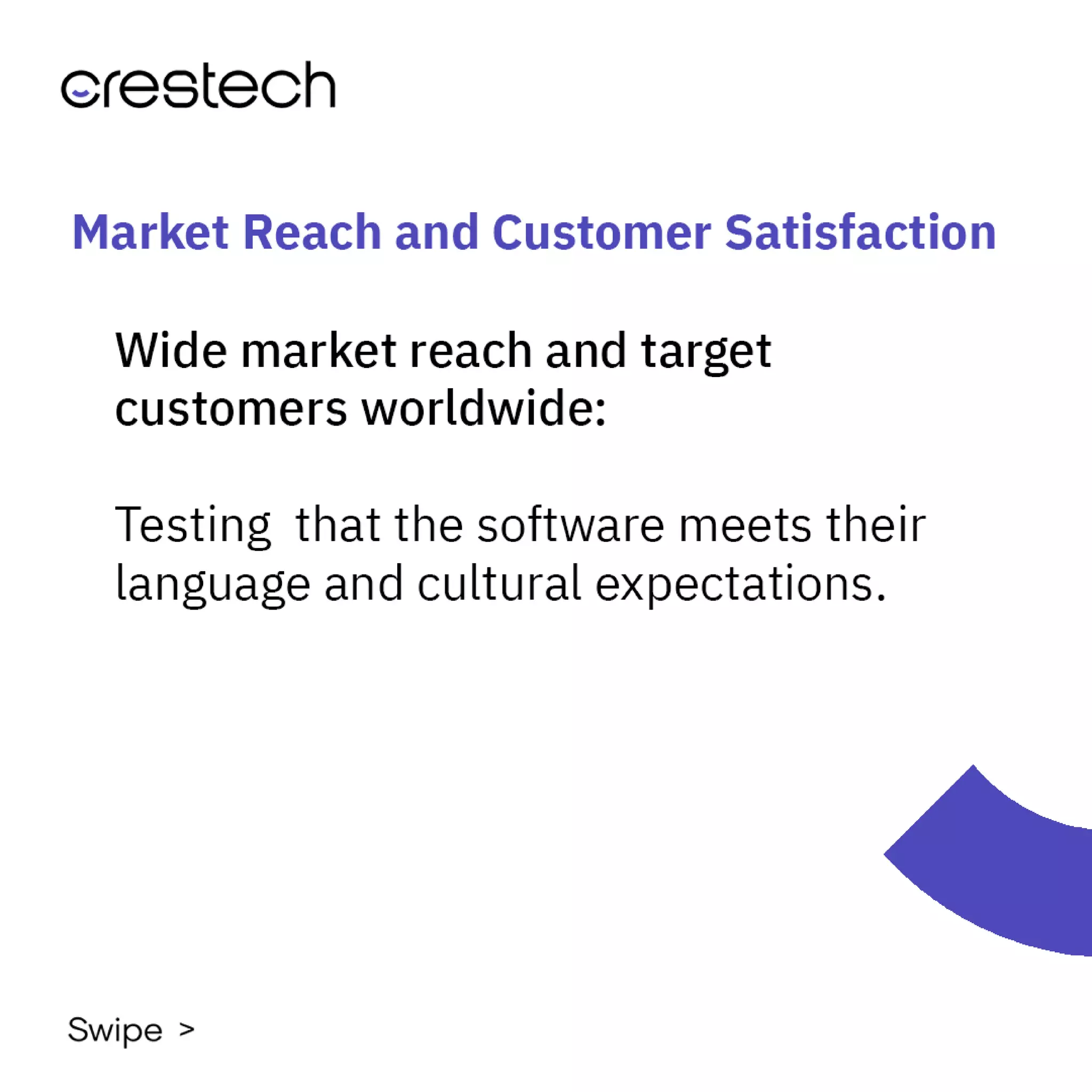 crestech

Market Reach and Customer Satisfaction

Wide market reach and target customers worldwide:

Testing that the software meets their language and cultural expectations.

Swipe >